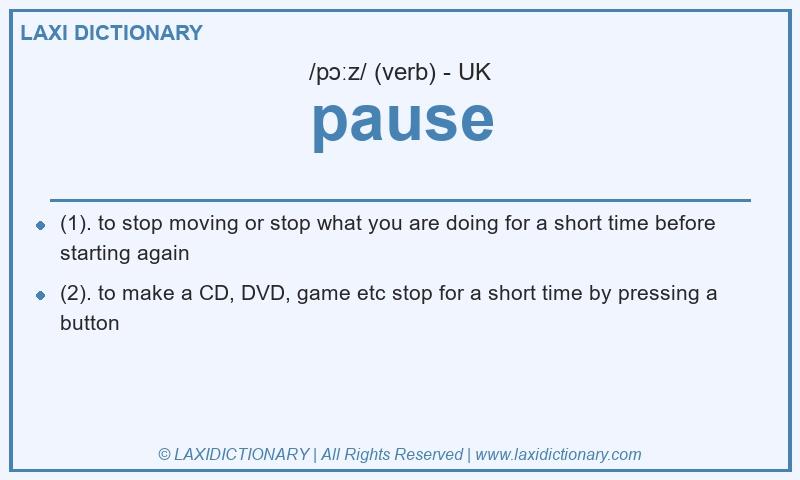 LAXI DICTIONARY

/pɔːz/ (verb) - UK

pause

- (1). to stop moving or stop what you are doing for a short time before starting again
- (2). to make a CD, DVD, game etc stop for a short time by pressing a button

© LAXIDICTIONARY | All Rights Reserved | www.laxidictionary.com